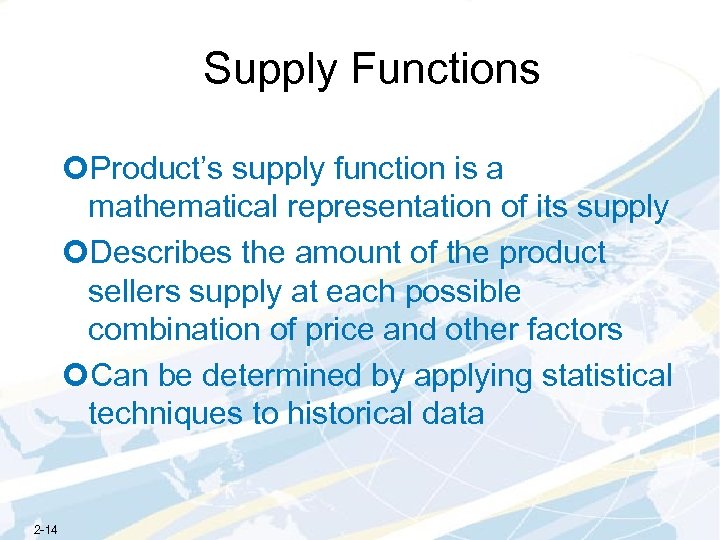 Supply Functions

Product’s supply function is a mathematical representation of its supply

Describes the amount of the product sellers supply at each possible combination of price and other factors

Can be determined by applying statistical techniques to historical data

2-14